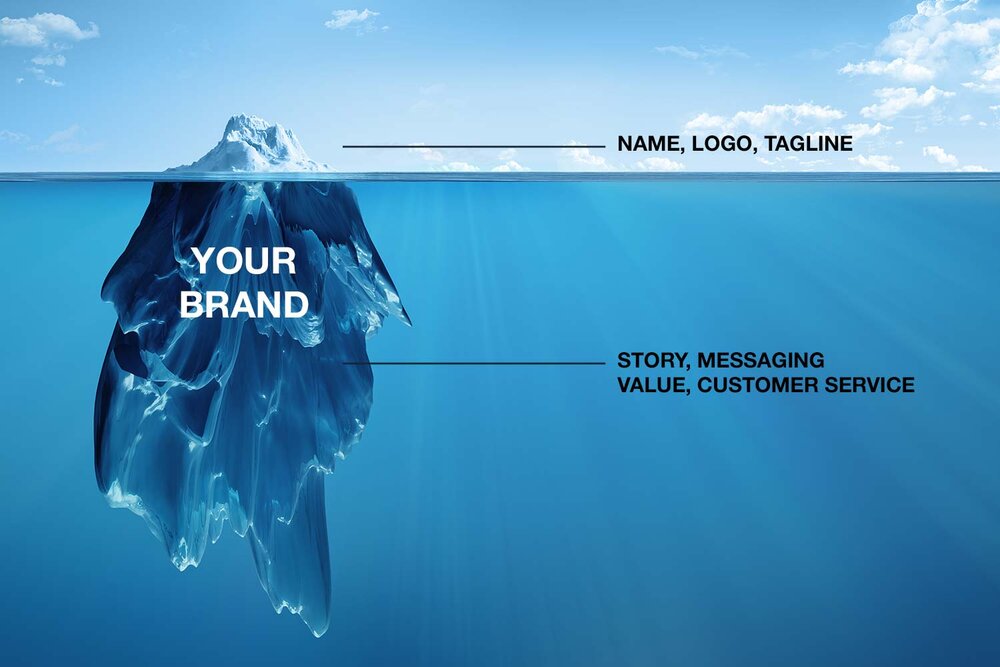 NAME, LOGO, TAGLINE

YOUR BRAND

STORY, MESSAGING
VALUE, CUSTOMER SERVICE